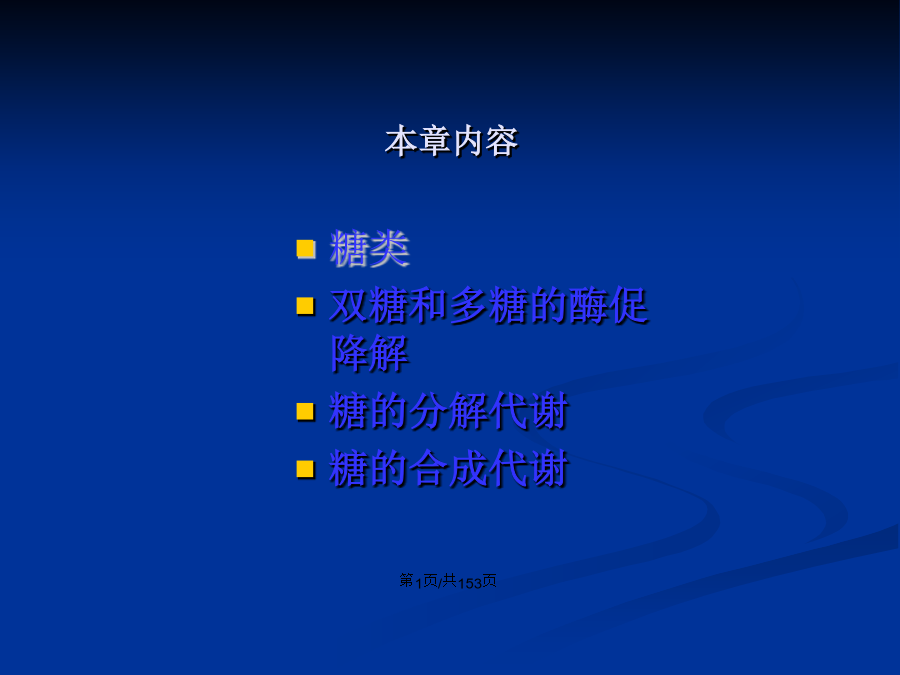 本章内容

- 糖类
- 双糖和多糖的酶促降解
- 糖的分解代谢
- 糖的合成代谢

第1页/共153页